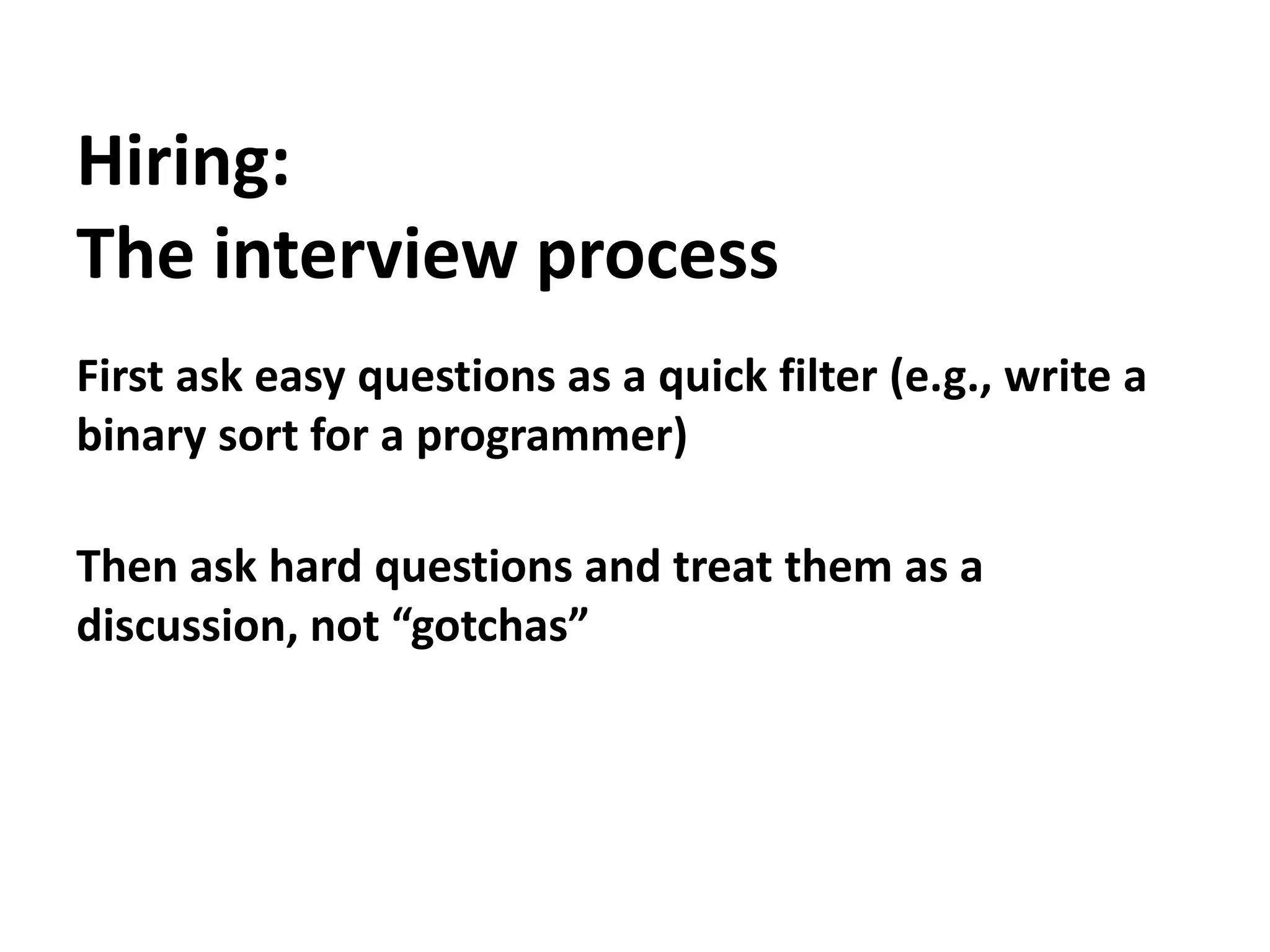 Hiring:
The interview process

First ask easy questions as a quick filter (e.g., write a binary sort for a programmer)

Then ask hard questions and treat them as a discussion, not “gotchas”